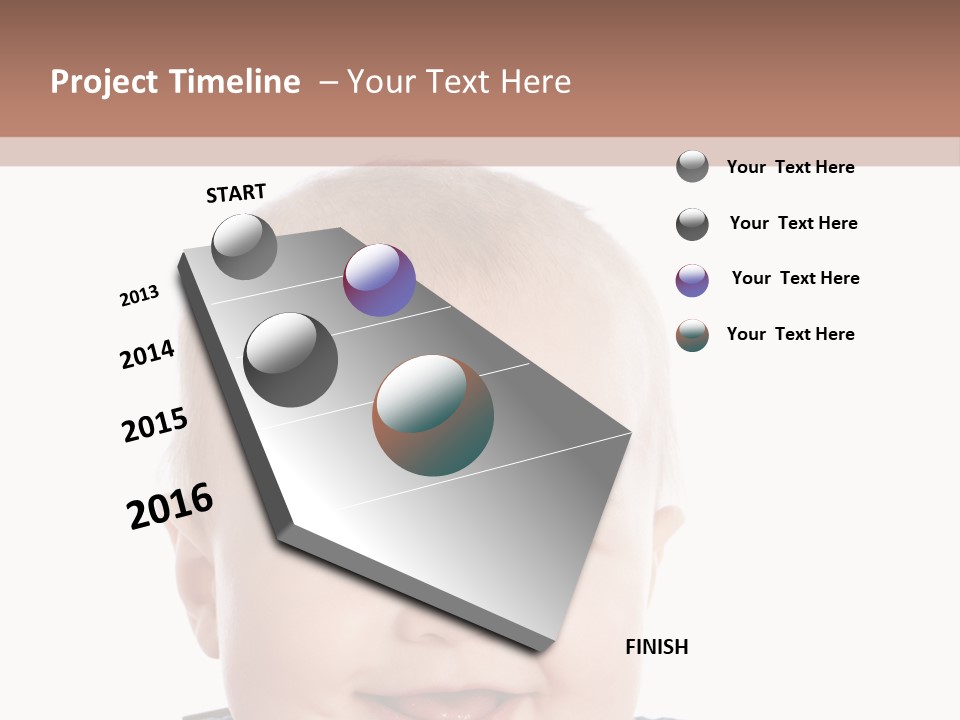 Project Timeline – Your Text Here

START

2013

2014

2015

2016

FINISH

Your Text Here

Your Text Here

Your Text Here

Your Text Here